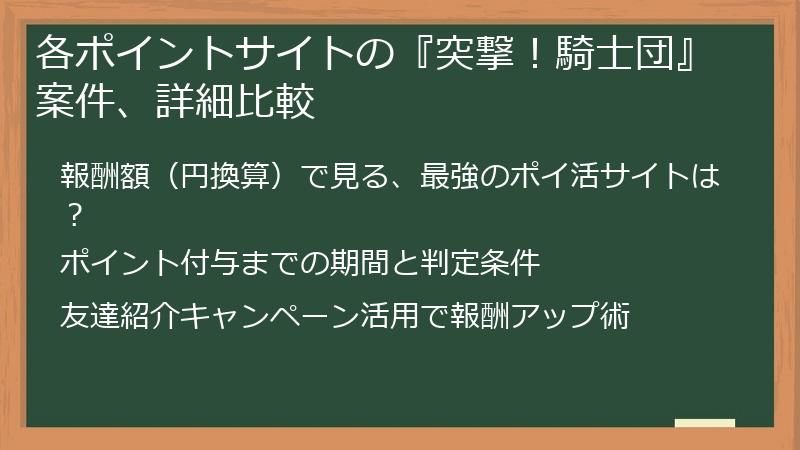 各ポイントサイトの『突撃！騎士団』案件、詳細比較

報酬額（円換算）で見る、最強のポイ活サイトは？

ポイント付与までの期間と判定条件

友達紹介キャンペーン活用で報酬アップ術